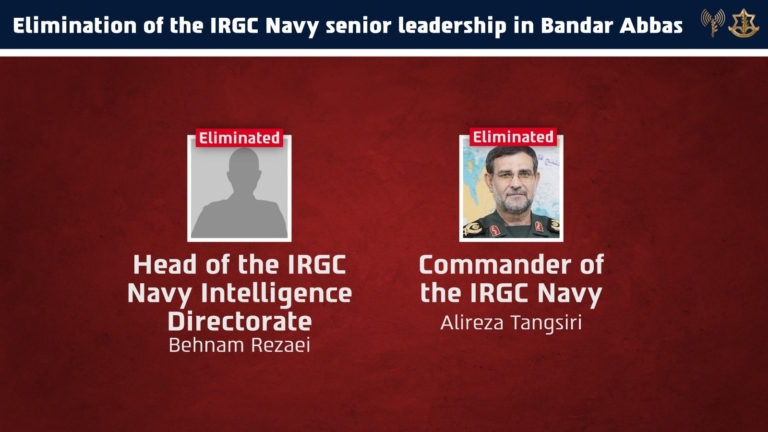 Elimination of the IRGC Navy senior leadership in Bandar Abbas

Eliminated

Head of the IRGC Navy Intelligence Directorate
Behnam Rezaei

Eliminated

Commander of the IRGC Navy
Alireza Tangsiri